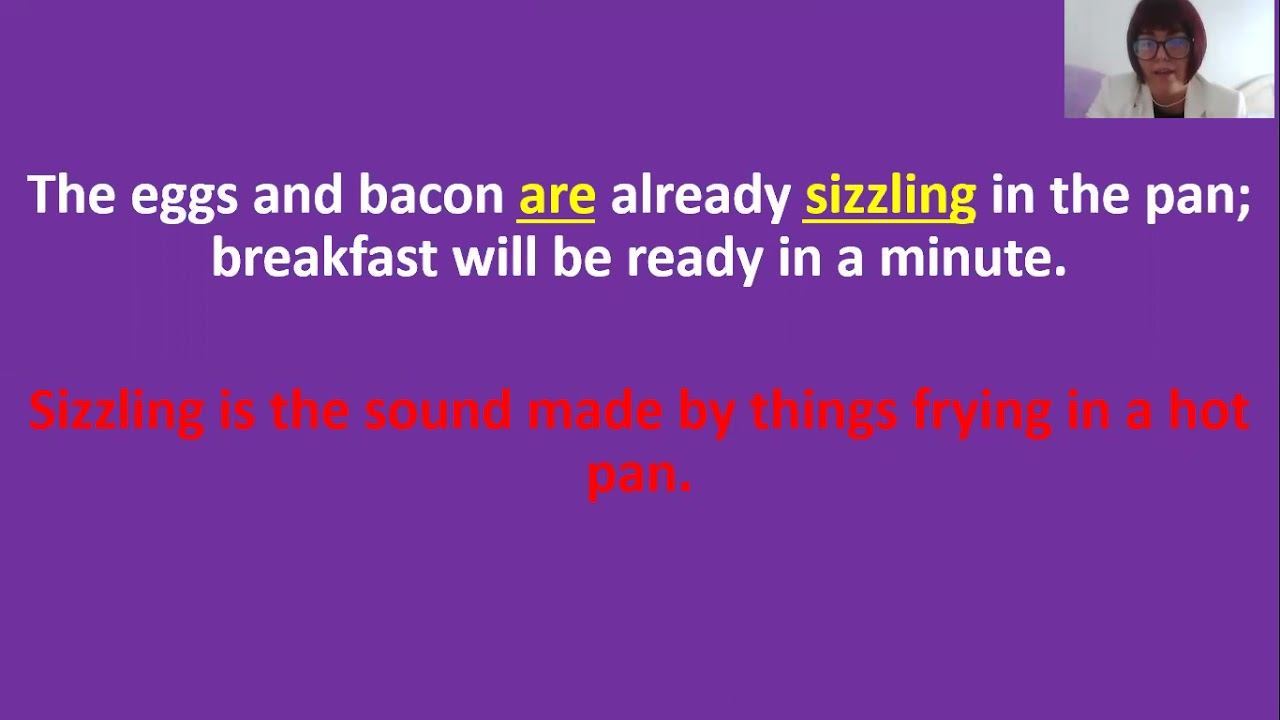 The eggs and bacon are already sizzling in the pan; breakfast will be ready in a minute.

Sizzling is the sound made by things frying in a hot pan.